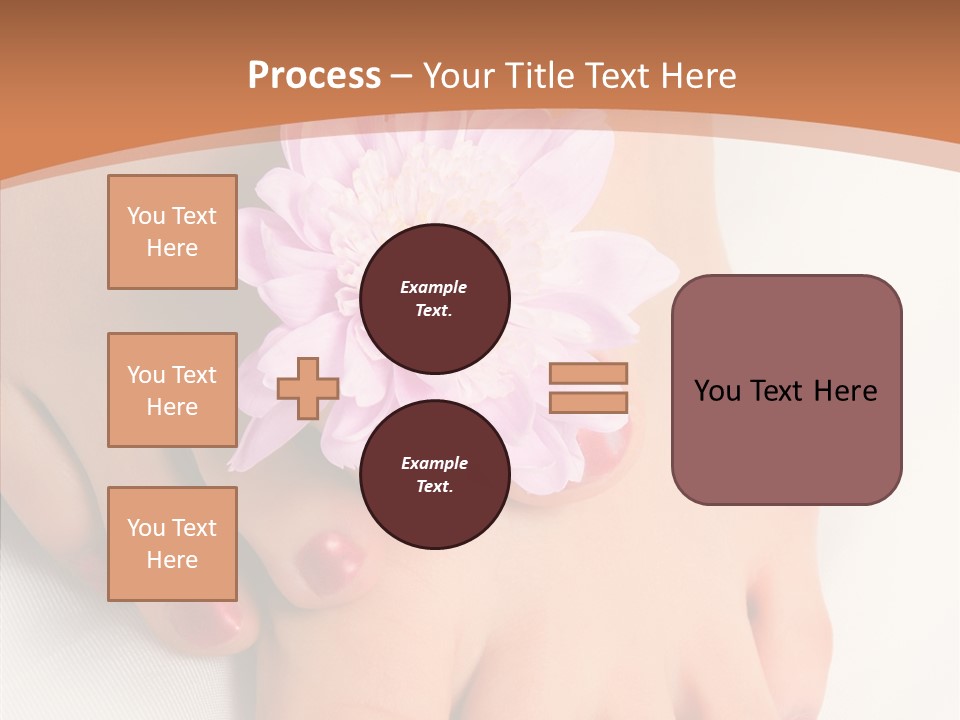 Process – Your Title Text Here

You Text Here

You Text Here

You Text Here

Example Text.

Example Text.

You Text Here